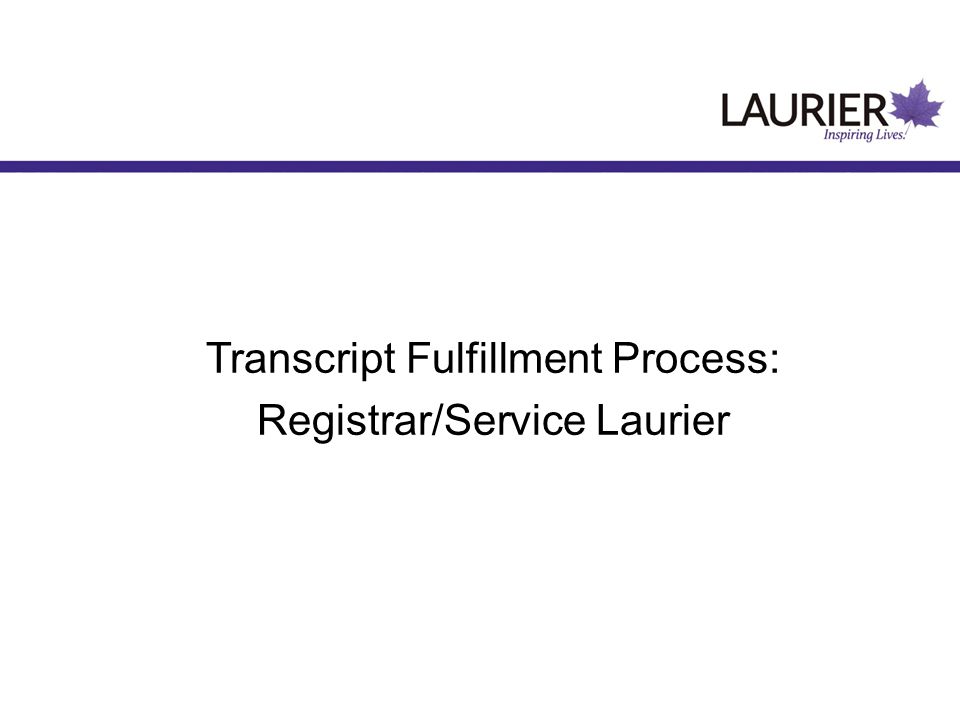 LAURIER
Inspiring Lives.

Transcript Fulfillment Process:
Registrar/Service Laurier